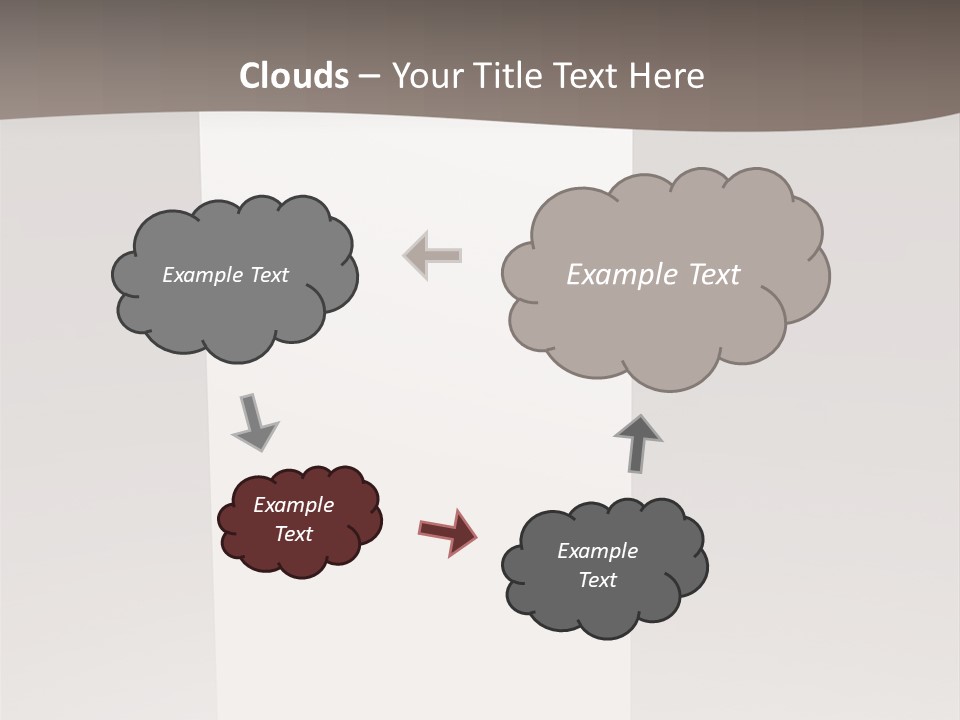 Clouds – Your Title Text Here

Example Text

Example Text

Example Text

Example Text